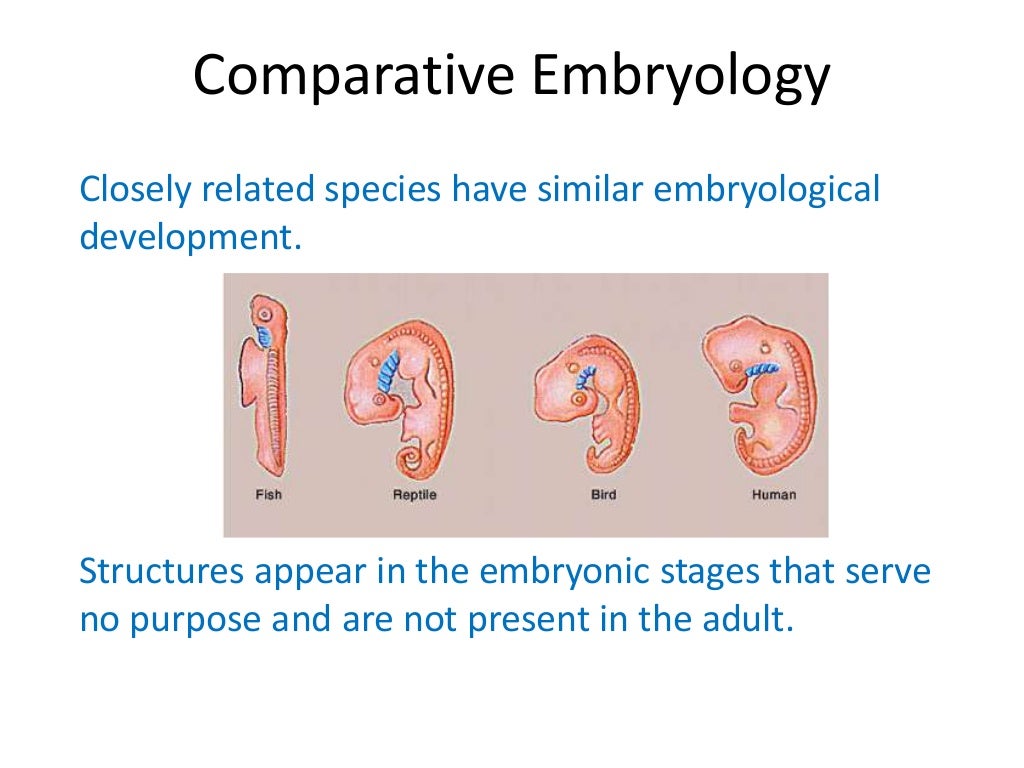 Comparative Embryology

Closely related species have similar embryological development.

Fish
Reptile
Bird
Human

Structures appear in the embryonic stages that serve no purpose and are not present in the adult.